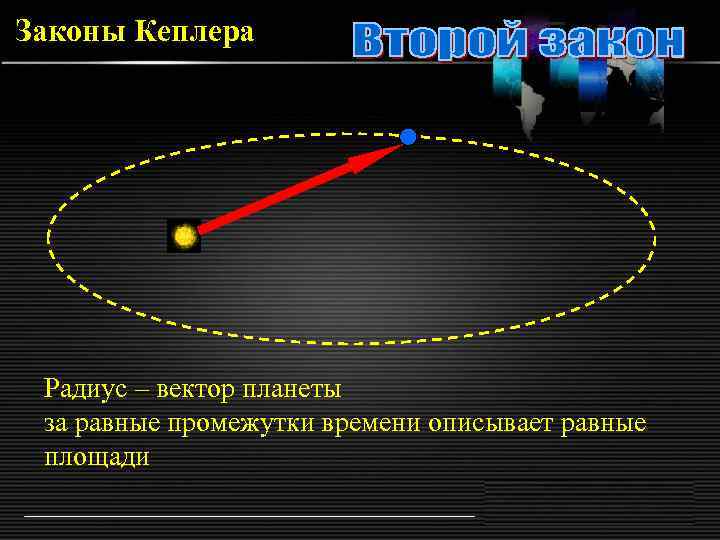 Законы Кеплера

Второй закон

Радиус – вектор планеты
за равные промежутки времени описывает равные площади